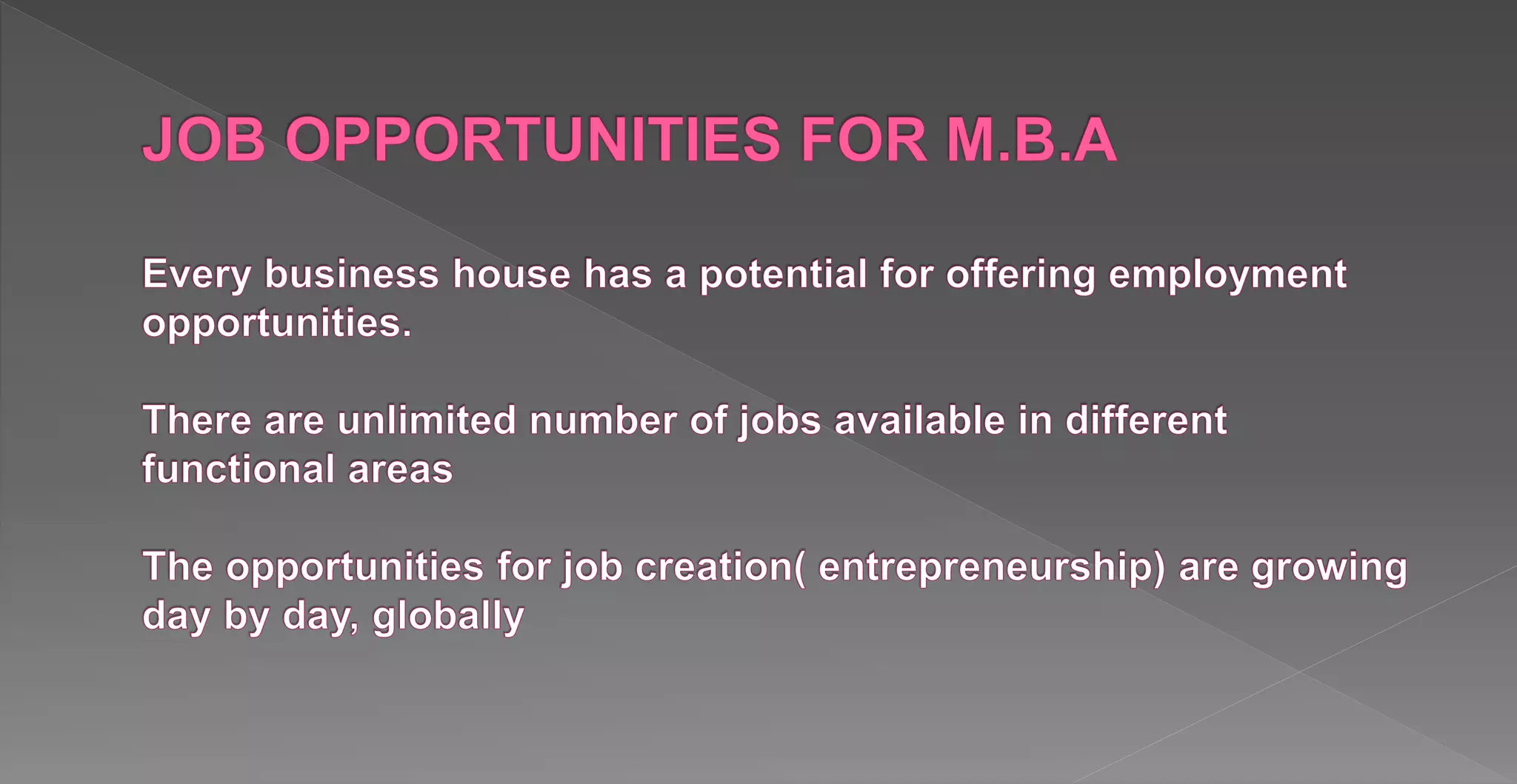 JOB OPPORTUNITIES FOR M.B.A

Every business house has a potential for offering employment opportunities.

There are unlimited number of jobs available in different functional areas

The opportunities for job creation( entrepreneurship) are growing day by day, globally